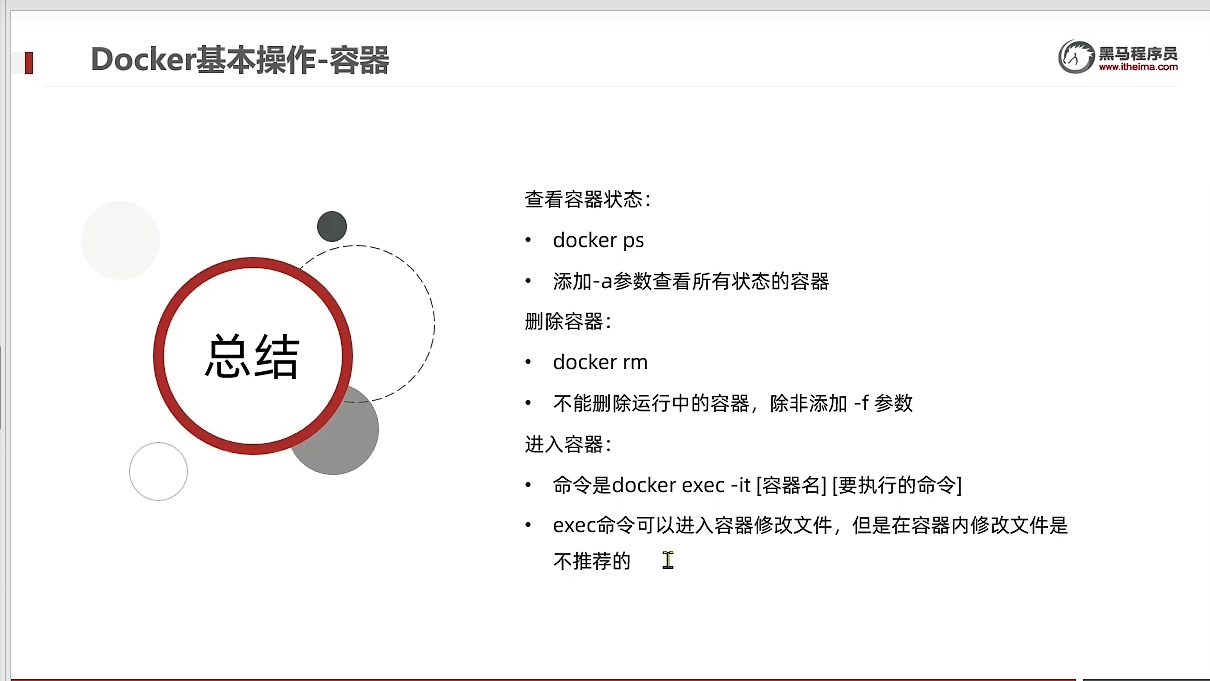 Docker基本操作-容器

黑马程序员
www.itheima.com

总结

查看容器状态：

• docker ps

• 添加-a参数查看所有状态的容器

删除容器：

• docker rm

• 不能删除运行中的容器，除非添加 -f 参数

进入容器：

• 命令是docker exec -it [容器名] [要执行的命令]

• exec命令可以进入容器修改文件，但是在容器内修改文件是不推荐的